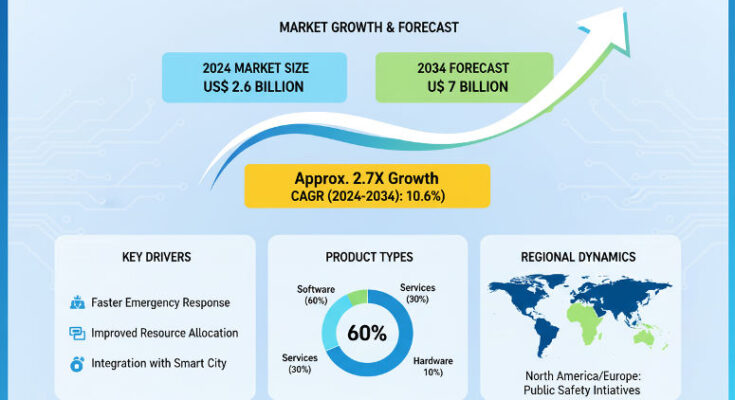 MARKET GROWTH & FORECAST

2024 MARKET SIZE
US$ 2.6 BILLION

2034 FORECAST
U$ 7 BILLION

Approx. 2.7X Growth
CAGR (2024-2034): 10.6%)

KEY DRIVERS

Faster Emergency Response

Improved Resource Allocation

Integration with Smart City

PRODUCT TYPES

Software (60%)

Services (30%)

60%

Services (30%)

Hardware 10%)

REGIONAL DYNAMICS

North America/Europe: Public Safety Intiatives